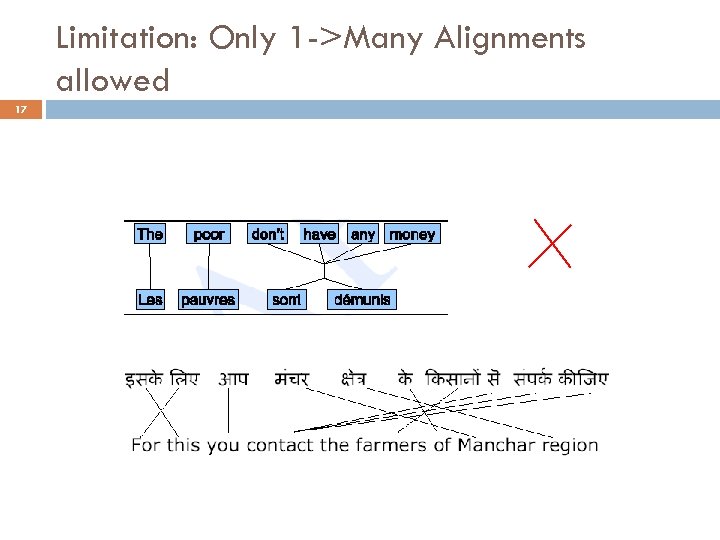 Limitation: Only 1->Many Alignments allowed

17

The poor don't have any money

Les pauvres sont démunis

इसके लिए आप मंचर क्षेत्र के किसानों से संपर्क कीजिए

For this you contact the farmers of Manchar region